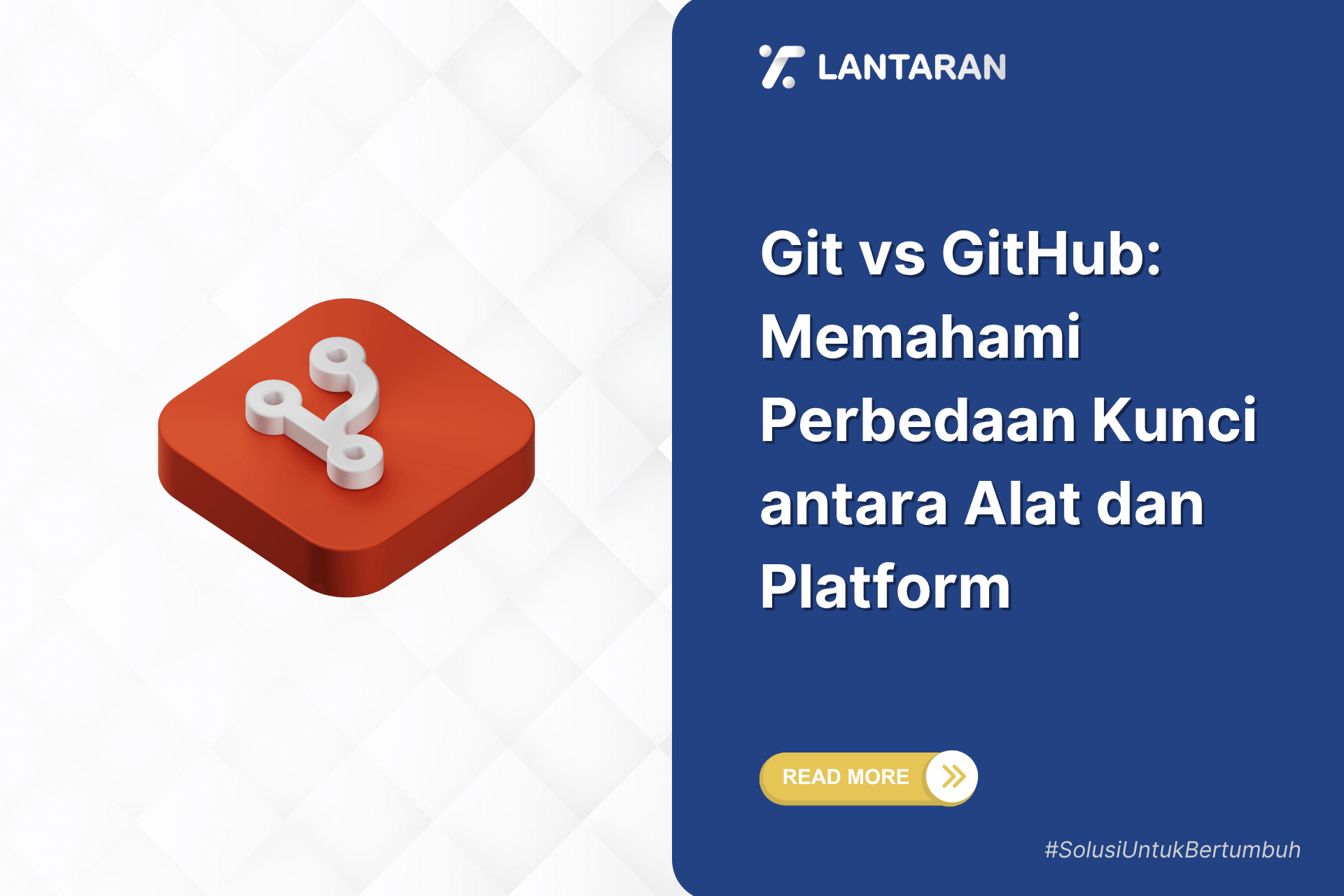 LANTARAN

Git vs GitHub: Memahami Perbedaan Kunci antara Alat dan Platform

READ MORE

#SolusiUntukBertumbuh